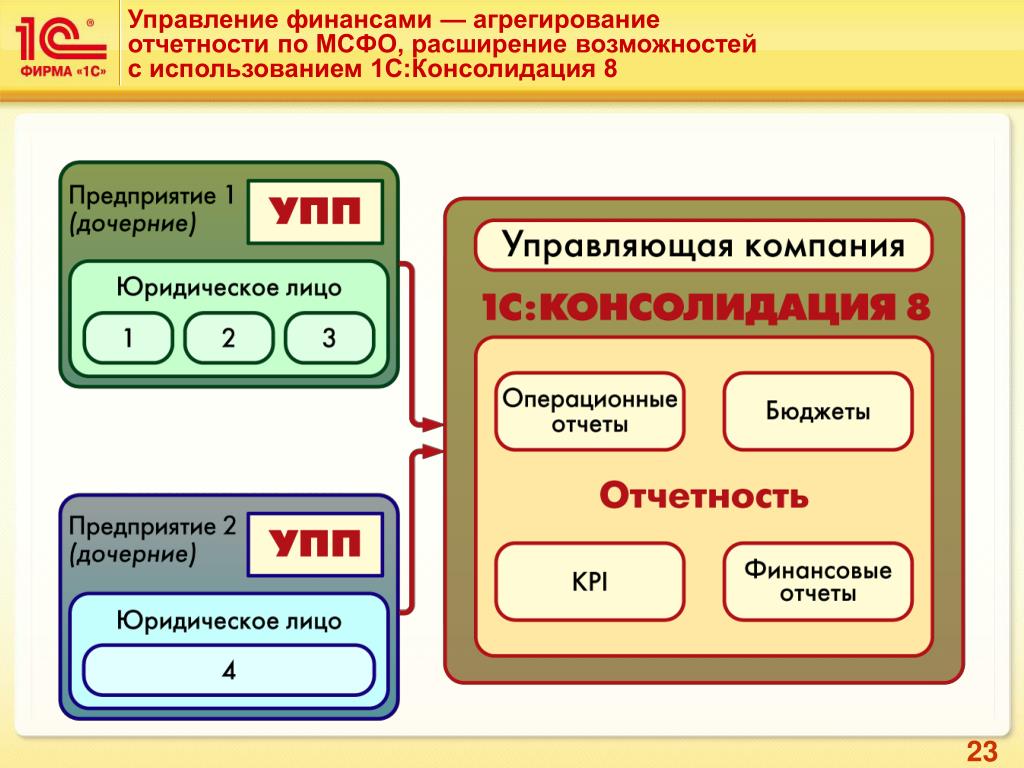 1С®
ФИРМА «1С»

Управление финансами — агрегирование отчетности по МСФО, расширение возможностей с использованием 1С:Консолидация 8

Предприятие 1 (дочерние)

УПП

Юридическое лицо

1

2

3

Предприятие 2 (дочерние)

УПП

Юридическое лицо

4

Управляющая компания

1С:КОНСОЛИДАЦИЯ 8

Операционные отчеты

Бюджеты

Отчетность

KPI

Финансовые отчеты

23